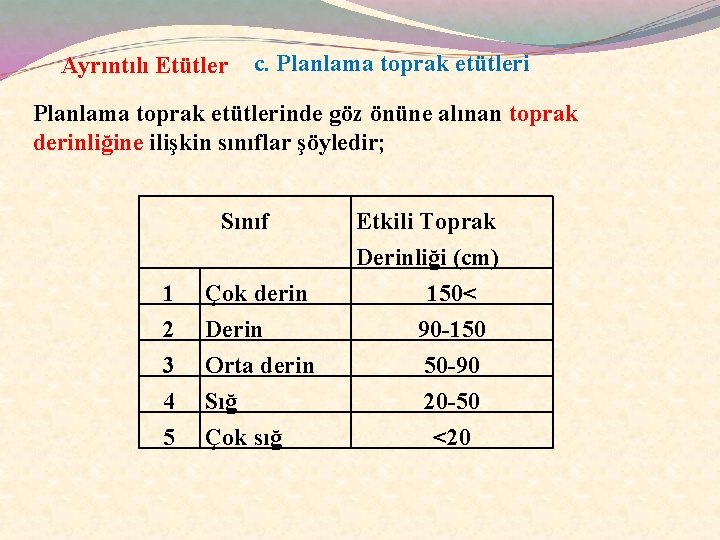 Ayrıntılı Etütler c. Planlama toprak etütleri

Planlama toprak etütlerinde göz önüne alınan toprak derinliğine ilişkin sınıflar şöyledir;

| Sınıf | | Etkili Toprak Derinliği (cm) |
|---|---|---|
| 1 | Çok derin | 150< |
| 2 | Derin | 90-150 |
| 3 | Orta derin | 50-90 |
| 4 | Sığ | 20-50 |
| 5 | Çok sığ | <20 |